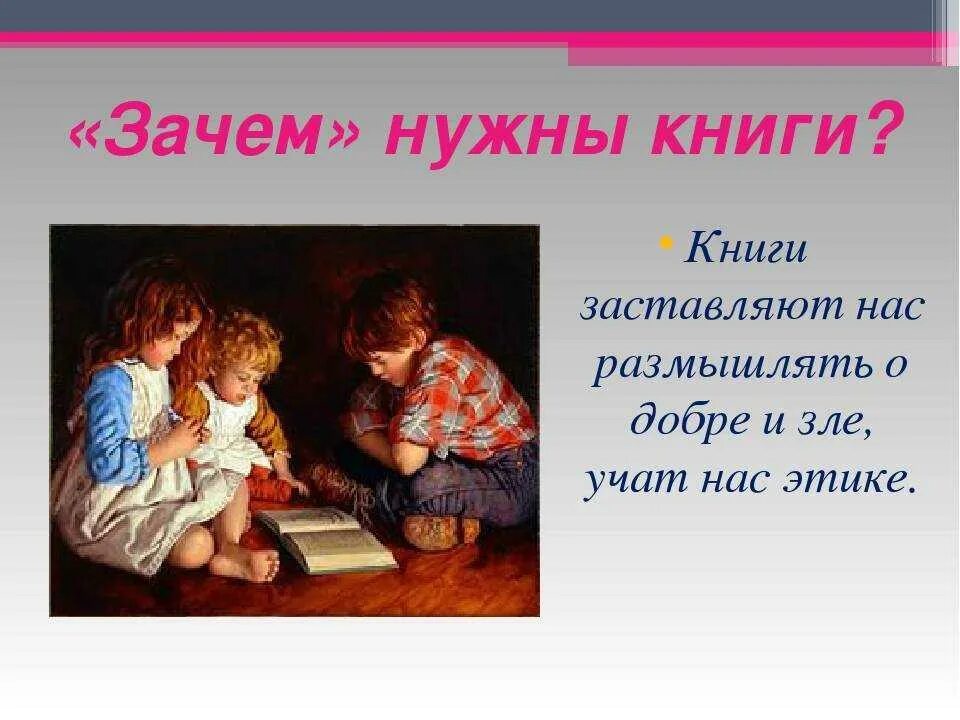 «Зачем» нужны книги?

• Книги заставляют нас размышлять о добре и зле, учат нас этике.